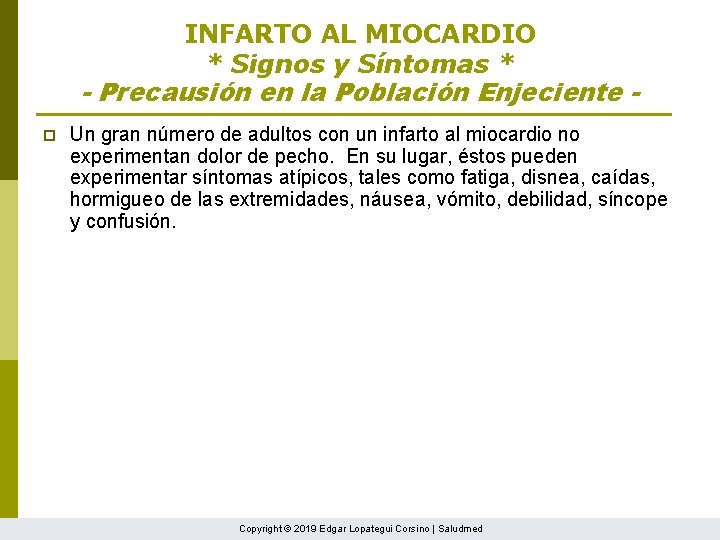 INFARTO AL MIOCARDIO
* Signos y Síntomas *
- Precausión en la Población Enjeciente -

Un gran número de adultos con un infarto al miocardio no experimentan dolor de pecho. En su lugar, éstos pueden experimentar síntomas atípicos, tales como fatiga, disnea, caídas, hormigueo de las extremidades, náusea, vómito, debilidad, síncope y confusión.

Copyright © 2019 Edgar Lopategui Corsino | Saludmed